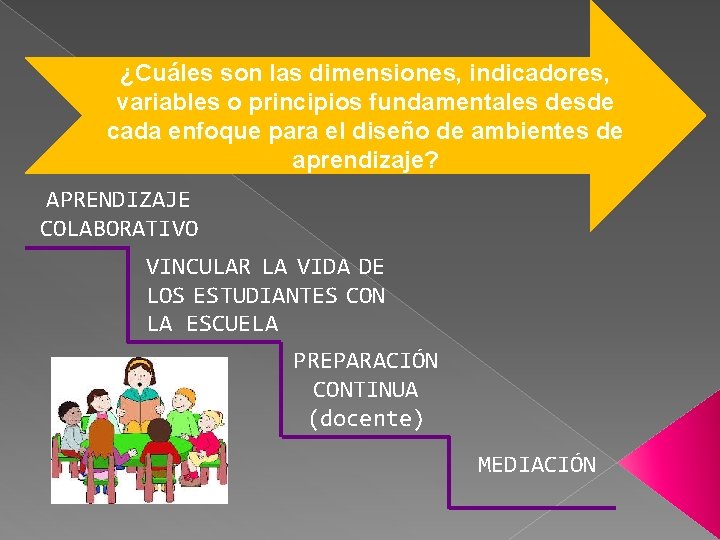 ¿Cuáles son las dimensiones, indicadores, variables o principios fundamentales desde cada enfoque para el diseño de ambientes de aprendizaje?

APRENDIZAJE COLABORATIVO

VINCULAR LA VIDA DE LOS ESTUDIANTES CON LA ESCUELA

PREPARACIÓN CONTINUA (docente)

MEDIACIÓN